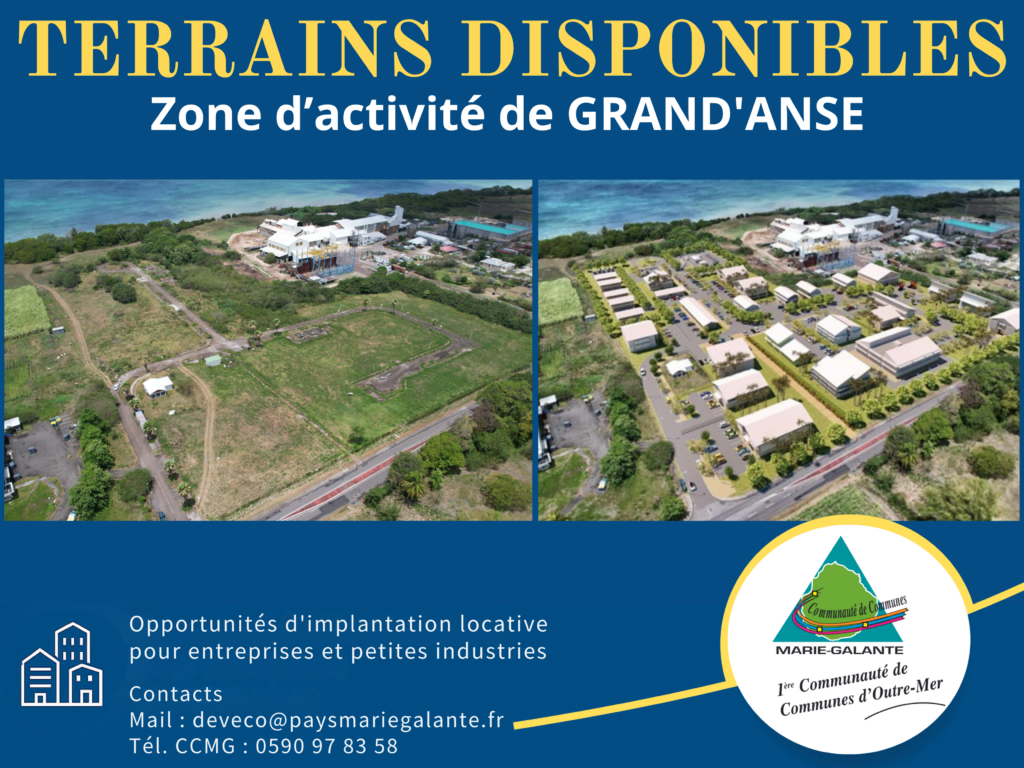 TERRAINS DISPONIBLES
Zone d'activité de GRAND'ANSE

Opportunités d'implantation locative pour entreprises et petites industries

Contacts
Mail : deveco@paysmariegalante.fr
Tél. CCMG : 0590 97 83 58

Communauté de Communes
MARIE-GALANTE
1ère Communauté de Communes d'Outre-Mer